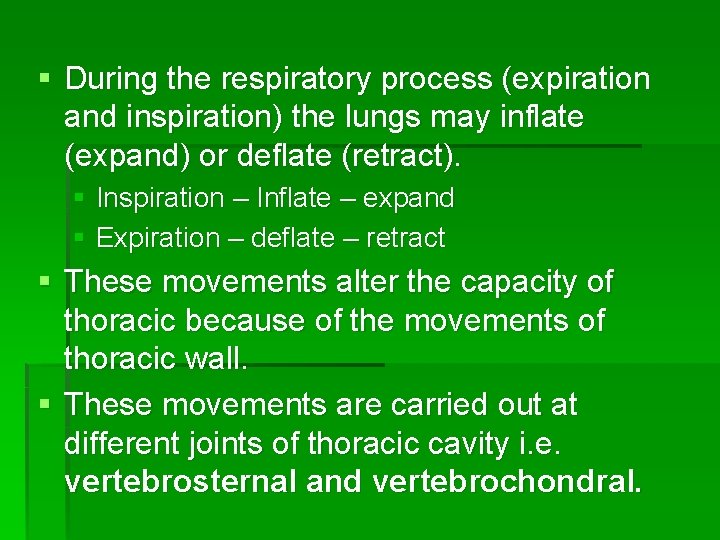 ▪ During the respiratory process (expiration and inspiration) the lungs may inflate (expand) or deflate (retract).

▪ Inspiration – Inflate – expand

▪ Expiration – deflate – retract

▪ These movements alter the capacity of thoracic because of the movements of thoracic wall.

▪ These movements are carried out at different joints of thoracic cavity i.e. vertebrosternal and vertebrochondral.